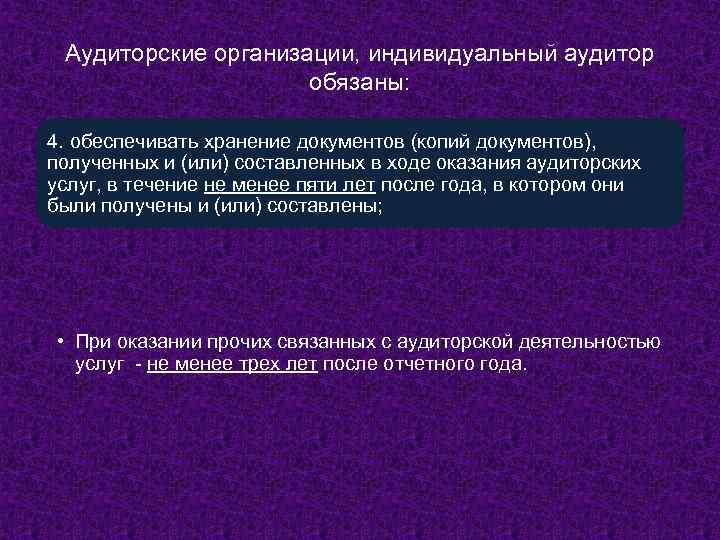 Аудиторские организации, индивидуальный аудитор обязаны:

4. обеспечивать хранение документов (копий документов), полученных и (или) составленных в ходе оказания аудиторских услуг, в течение не менее пяти лет после года, в котором они были получены и (или) составлены;

• При оказании прочих связанных с аудиторской деятельностью услуг - не менее трех лет после отчетного года.